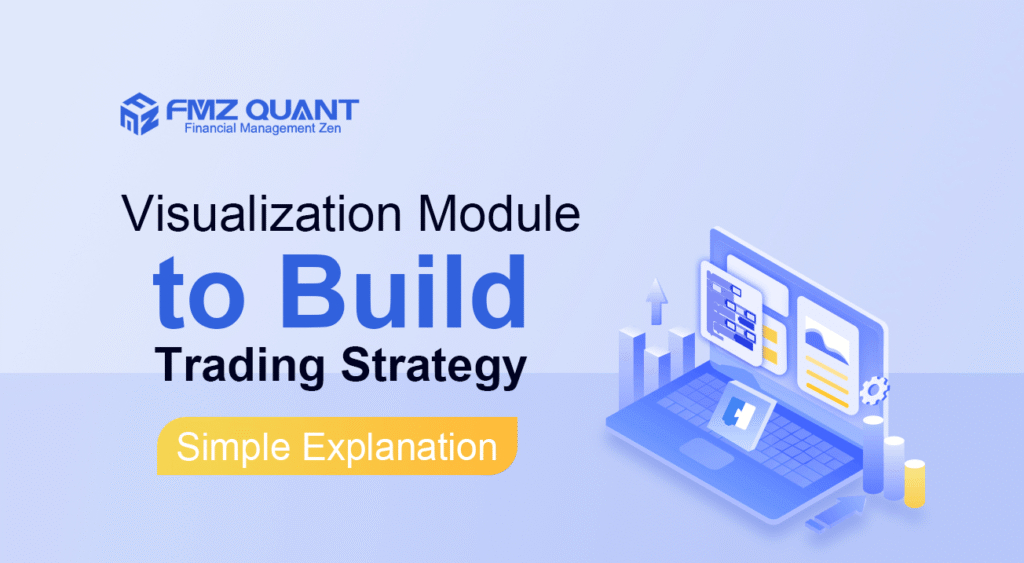 FMZ QUANT
Financial Management Zen

Visualization Module
to Build
Trading Strategy

Simple Explanation